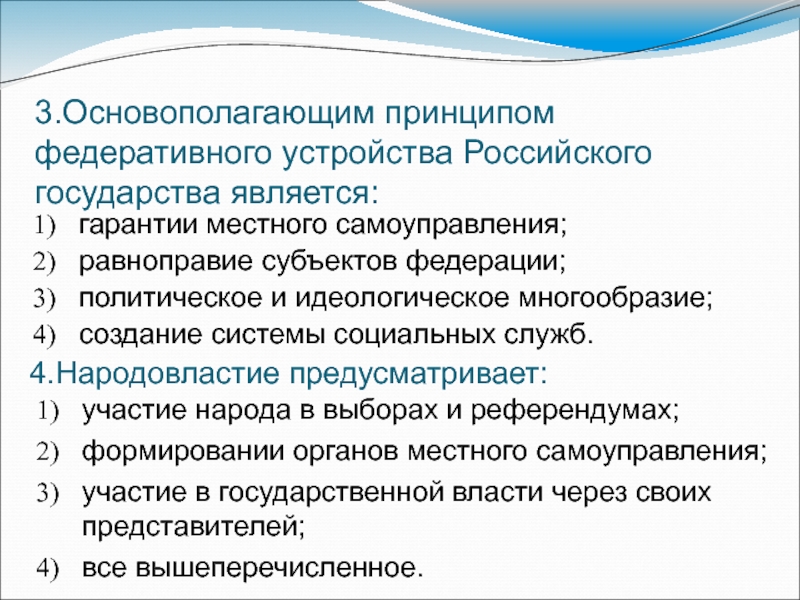 3.Основополагающим принципом федеративного устройства Российского государства является:

1) гарантии местного самоуправления;
2) равноправие субъектов федерации;
3) политическое и идеологическое многообразие;
4) создание системы социальных служб.

4.Народовластие предусматривает:

1) участие народа в выборах и референдумах;
2) формировании органов местного самоуправления;
3) участие в государственной власти через своих представителей;
4) все вышеперечисленное.